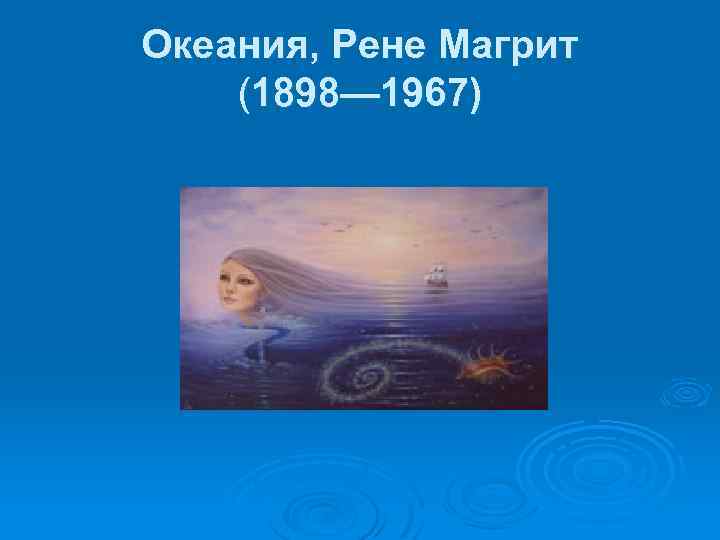 Океания, Рене Магрит (1898—1967)